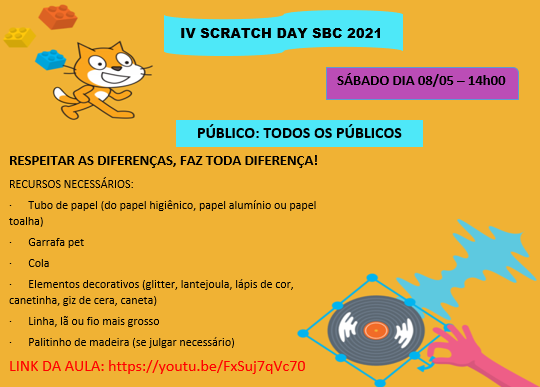 IV SCRATCH DAY SBC 2021

SÁBADO DIA 08/05 – 14h00

PÚBLICO: TODOS OS PÚBLICOS

RESPEITAR AS DIFERENÇAS, FAZ TODA DIFERENÇA!

RECURSOS NECESSÁRIOS:

· Tubo de papel (do papel higiênico, papel alumínio ou papel toalha)

· Garrafa pet

· Cola

· Elementos decorativos (glitter, lantejoula, lápis de cor, canetinha, giz de cera, caneta)

· Linha, lã ou fio mais grosso

· Palitinho de madeira (se julgar necessário)

LINK DA AULA: https://youtu.be/FxSuj7qVc70